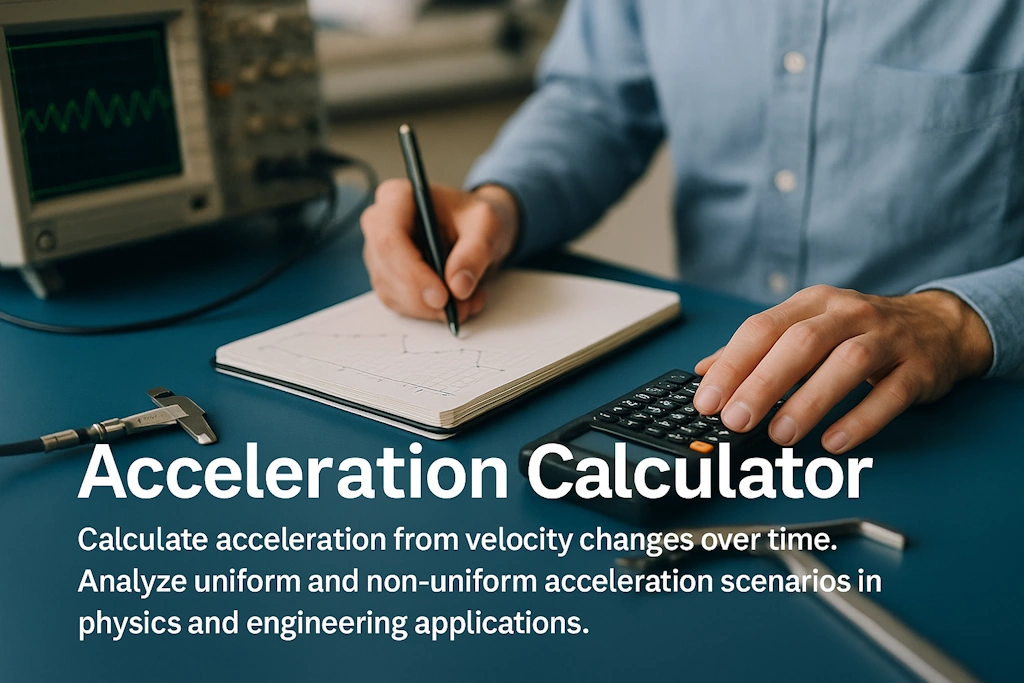 Acceleration Calculator

Calculate acceleration from velocity changes over time. Analyze uniform and non-uniform acceleration scenarios in physics and engineering applications.